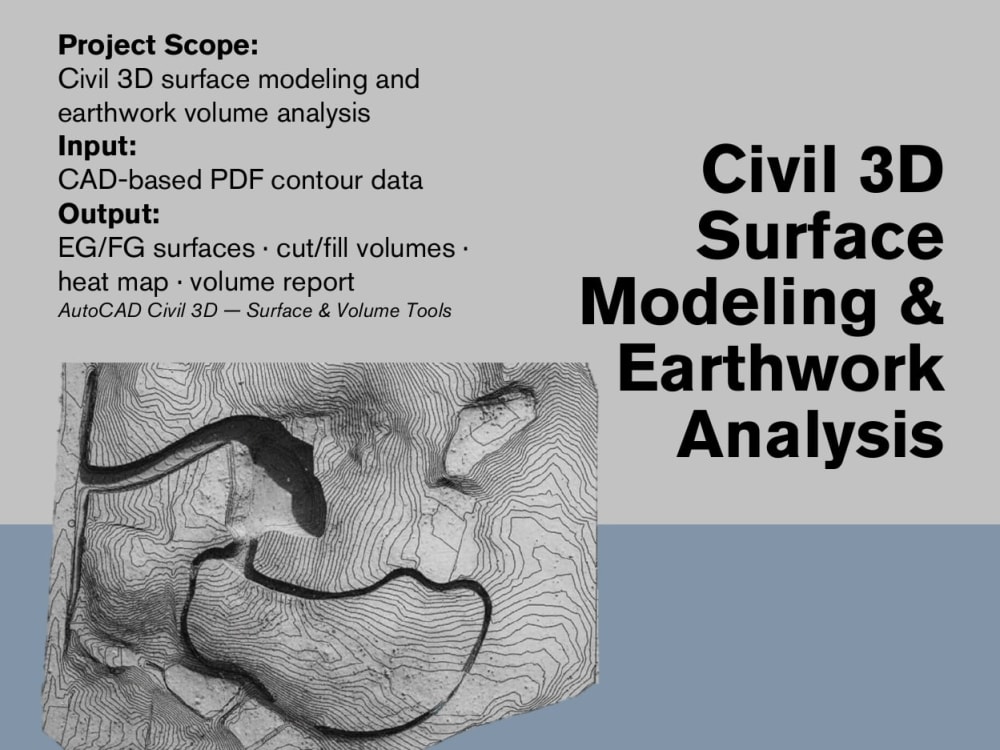 Project Scope:
Civil 3D surface modeling and earthwork volume analysis
Input:
CAD-based PDF contour data
Output:
EG/FG surfaces · cut/fill volumes · heat map · volume report
AutoCAD Civil 3D — Surface & Volume Tools

Civil 3D Surface Modeling & Earthwork Analysis